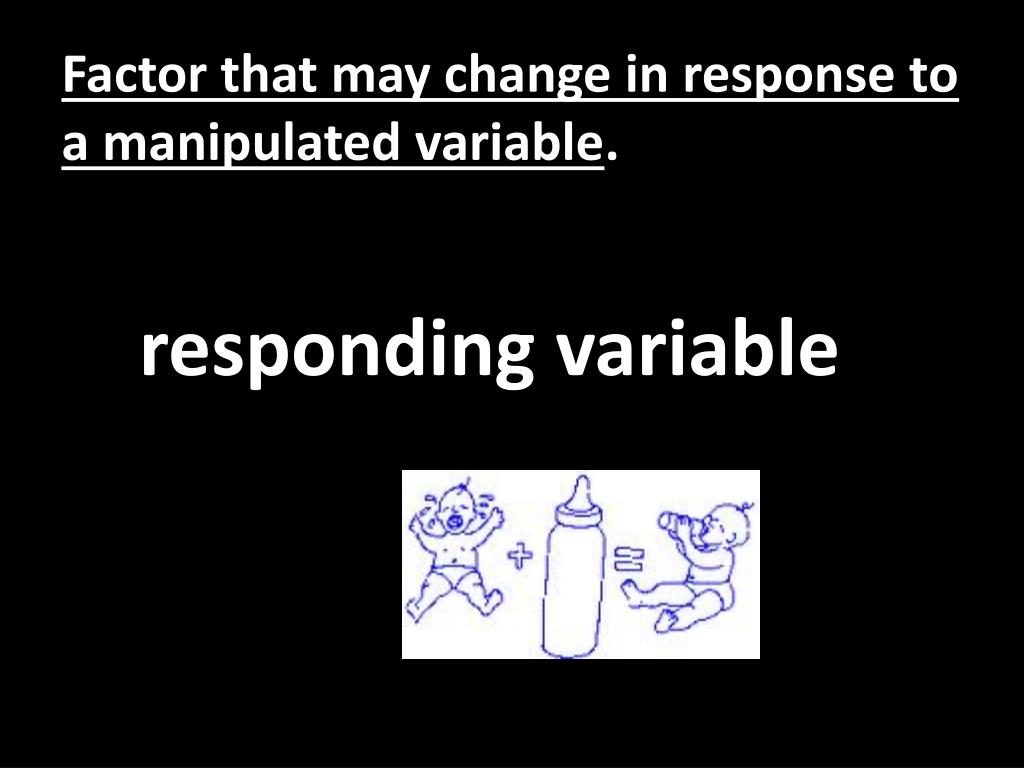 Factor that may change in response to a manipulated variable.

responding variable

+ =